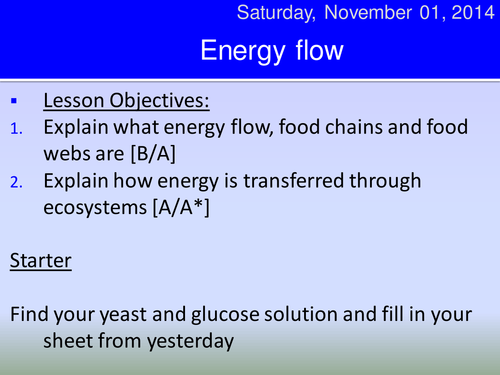 Saturday, November 01, 2014

Energy flow

▪ Lesson Objectives:

1. Explain what energy flow, food chains and food webs are [B/A]

2. Explain how energy is transferred through ecosystems [A/A*]

Starter

Find your yeast and glucose solution and fill in your sheet from yesterday